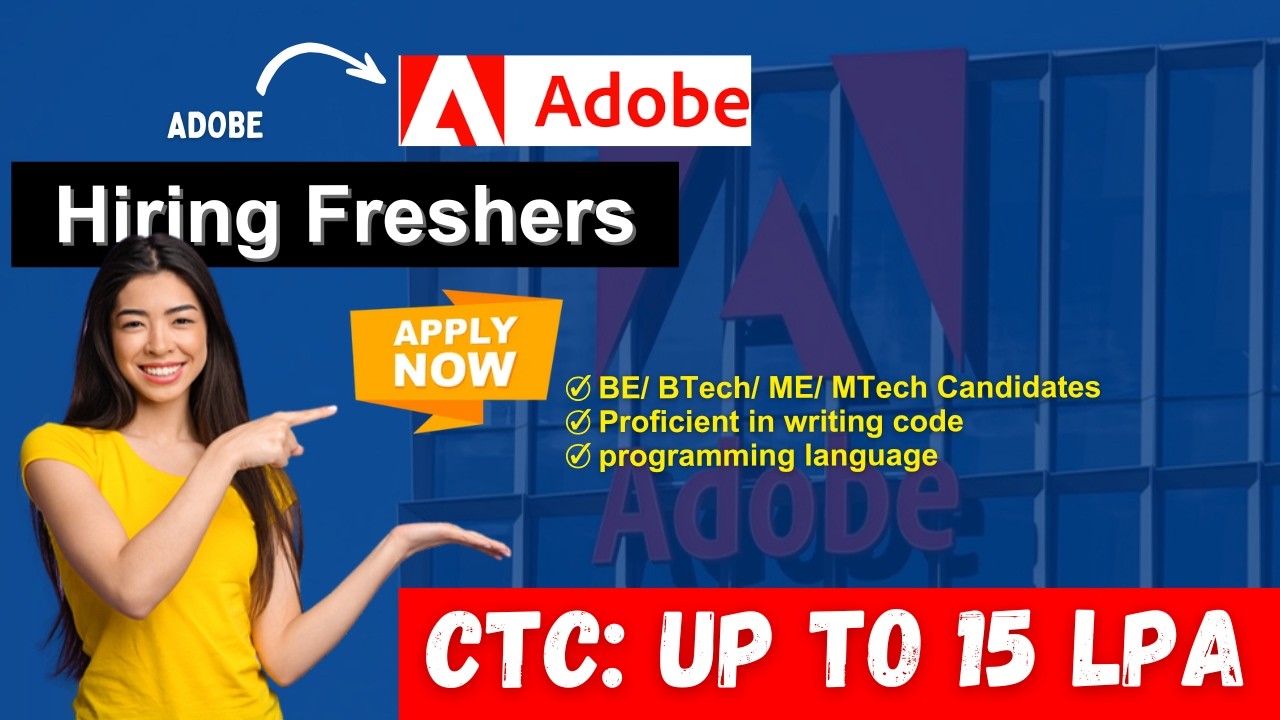 ADOBE

Adobe

Hiring Freshers

APPLY NOW

✓ BE/ BTech/ ME/ MTech Candidates
✓ Proficient in writing code
✓ programming language

Adobe

CTC: UP TO 15 LPA